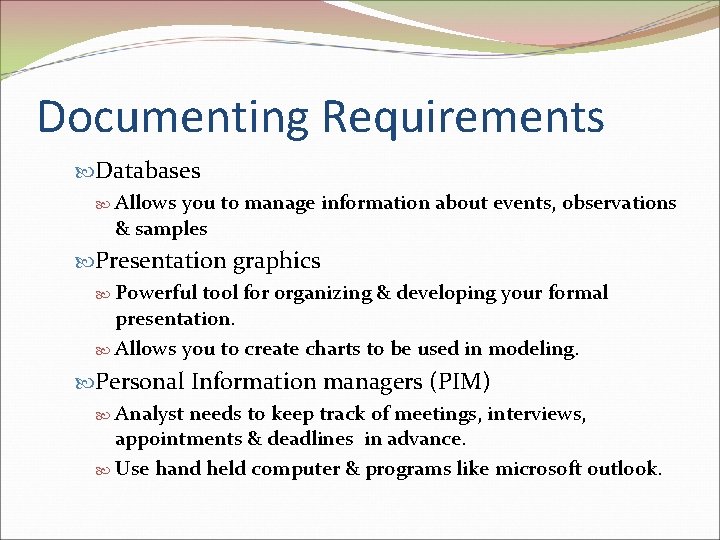 Documenting Requirements

Databases

Allows you to manage information about events, observations & samples

Presentation graphics

Powerful tool for organizing & developing your formal presentation.

Allows you to create charts to be used in modeling.

Personal Information managers (PIM)

Analyst needs to keep track of meetings, interviews, appointments & deadlines in advance.

Use hand held computer & programs like microsoft outlook.